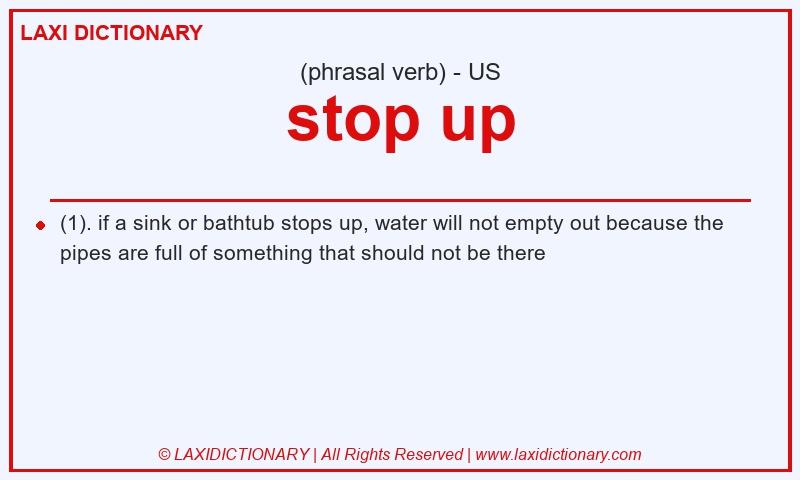 LAXI DICTIONARY

(phrasal verb) - US

stop up

(1). if a sink or bathtub stops up, water will not empty out because the pipes are full of something that should not be there

© LAXIDICTIONARY | All Rights Reserved | www.laxidictionary.com